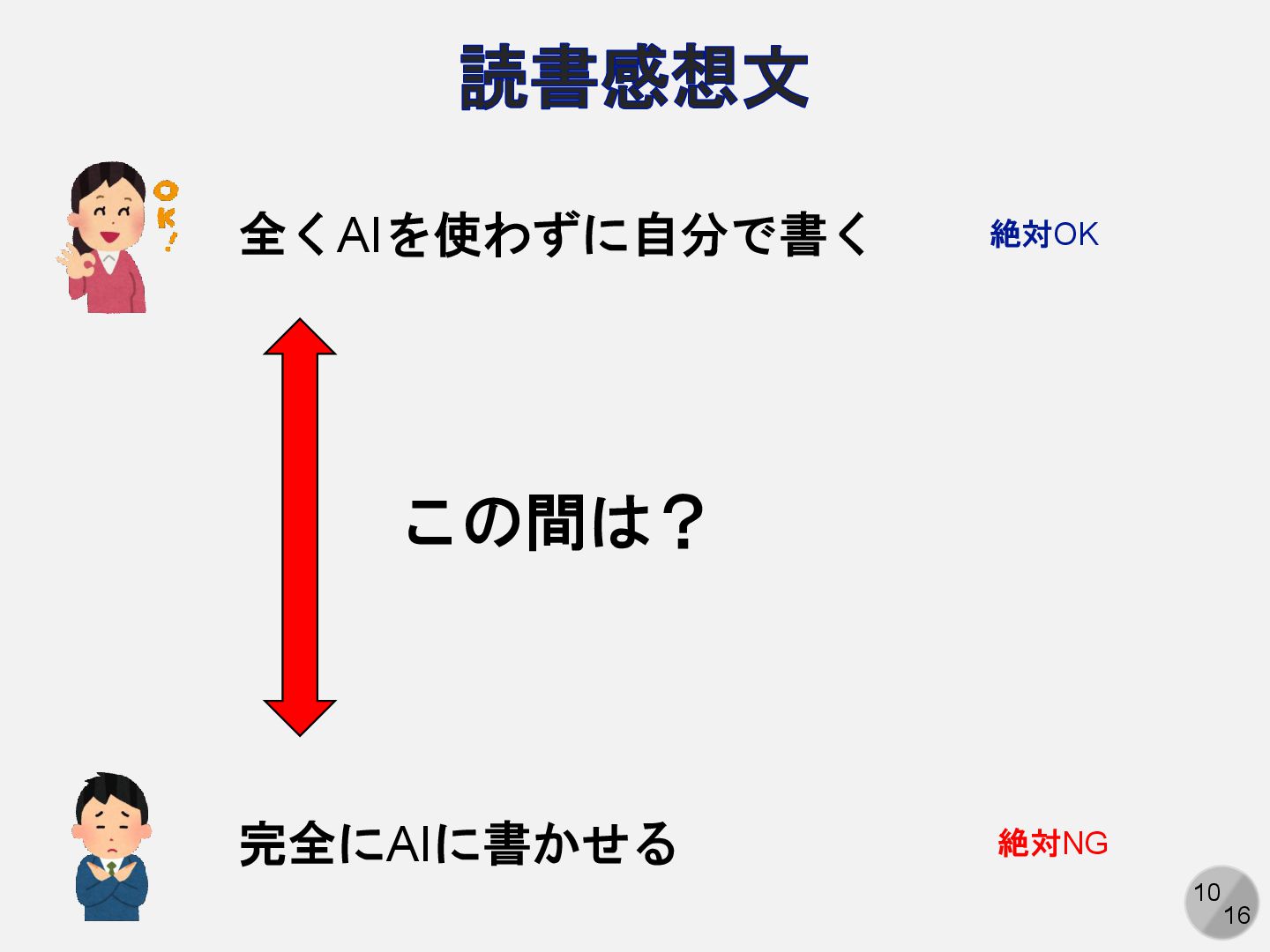 読書感想文

OK!

全くAIを使わずに自分で書く

絶対OK

この間は？

完全にAIに書かせる

絶対NG

10
16